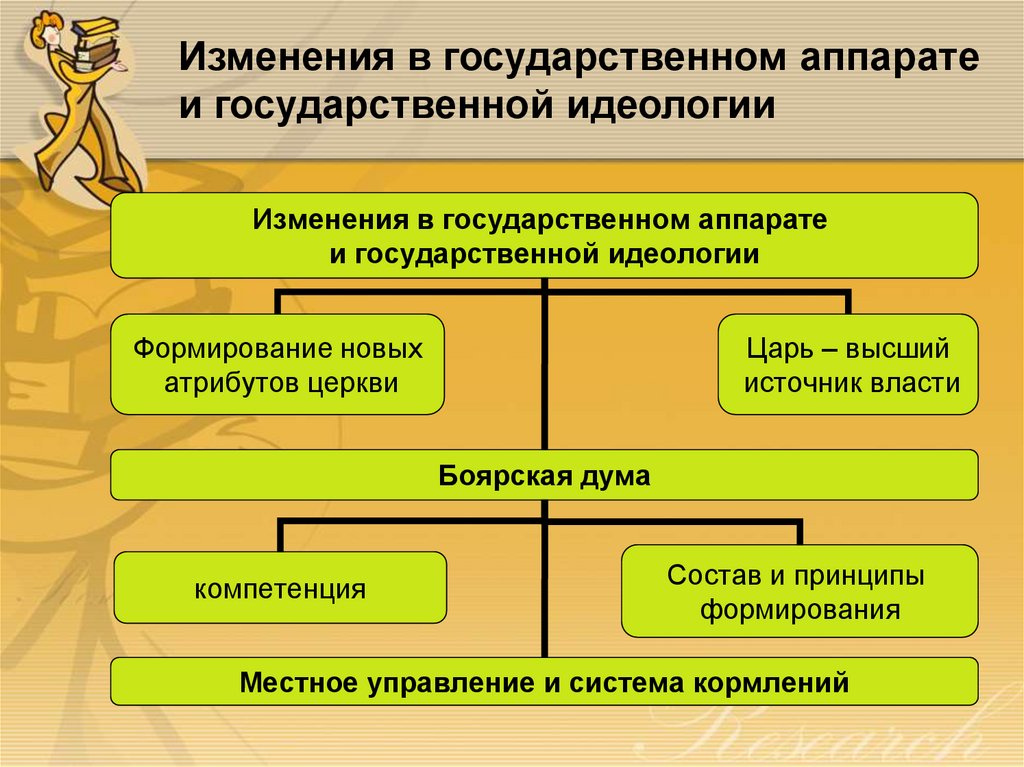 Изменения в государственном аппарате и государственной идеологии

Изменения в государственном аппарате и государственной идеологии

Формирование новых атрибутов церкви

Царь – высший источник власти

Боярская дума

компетенция

Состав и принципы формирования

Местное управление и система кормлений

Research